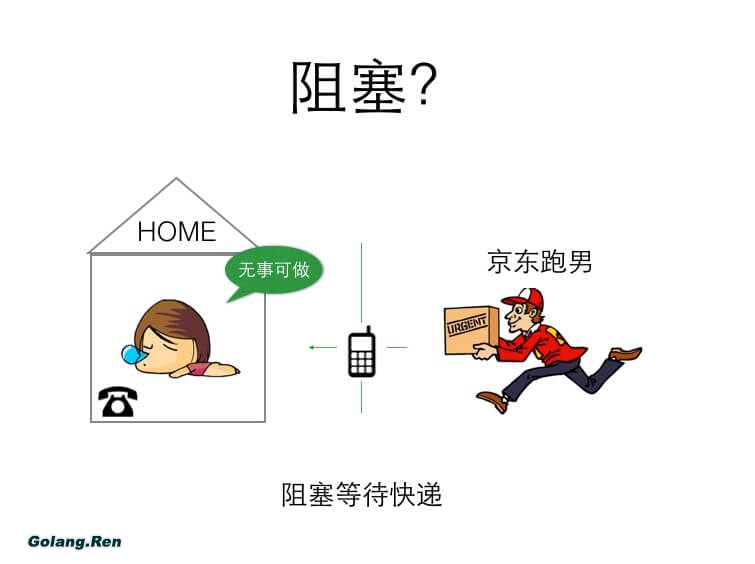 阻塞?

HOME

无事可做

京东跑男

URGENT

阻塞等待快递

Golang.Ren